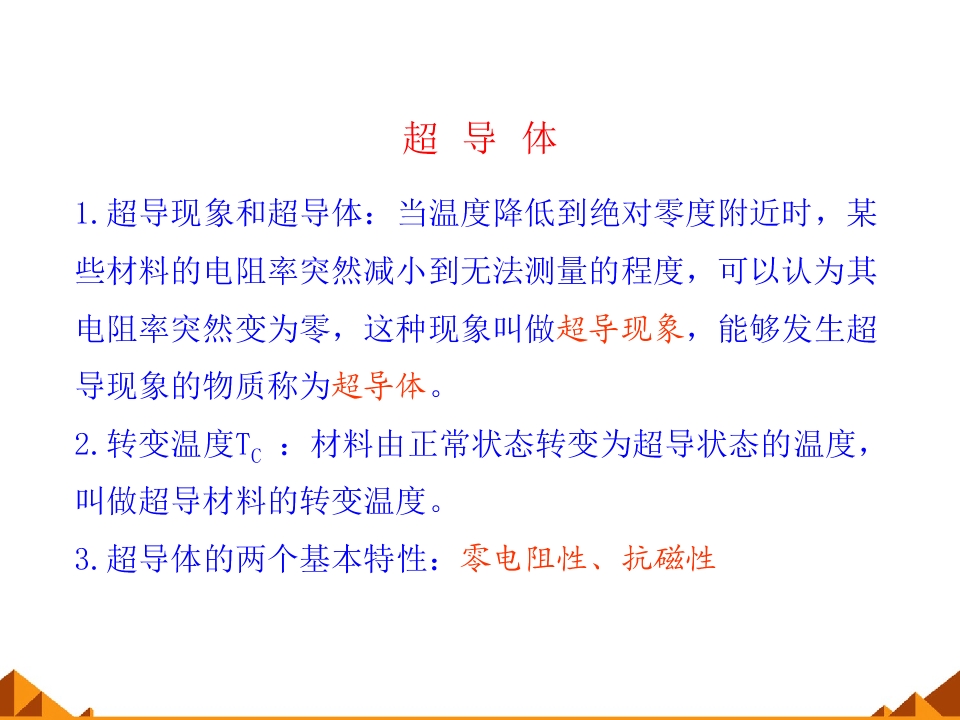 超 导 体

1.超导现象和超导体：当温度降低到绝对零度附近时，某些材料的电阻率突然减小到无法测量的程度，可以认为其电阻率突然变为零，这种现象叫做超导现象，能够发生超导现象的物质称为超导体。

2.转变温度$T_C$：材料由正常状态转变为超导状态的温度，叫做超导材料的转变温度。

3.超导体的两个基本特性：零电阻性、抗磁性